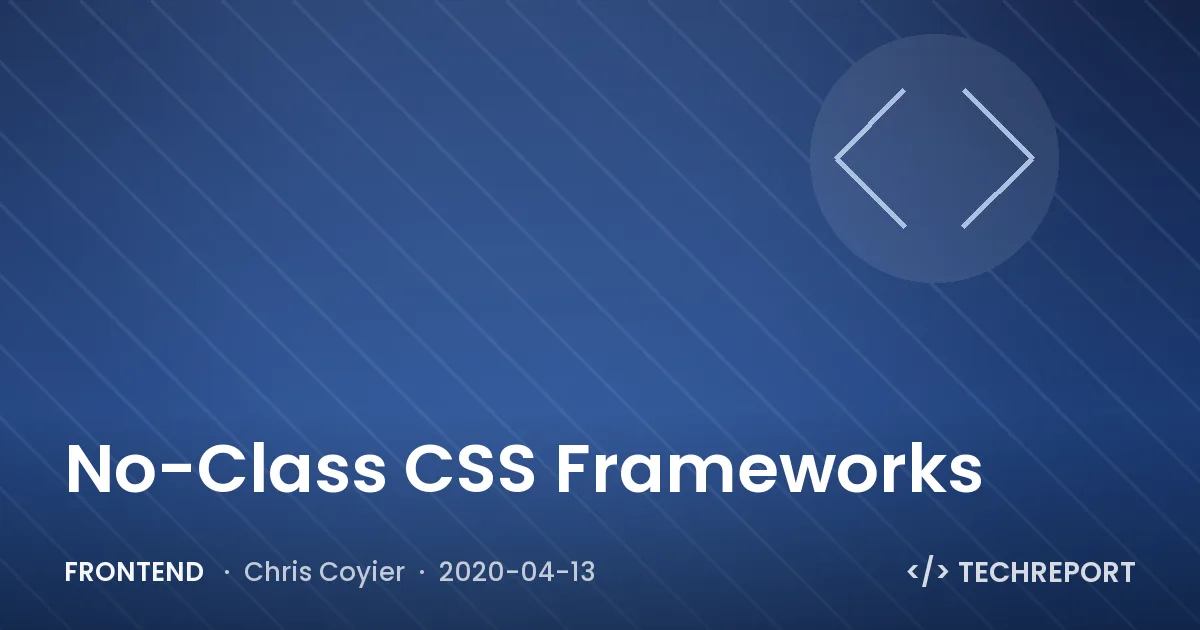 No-Class CSS Frameworks

FRONTEND · Chris Coyier · 2020-04-13

</> TECHREPORT